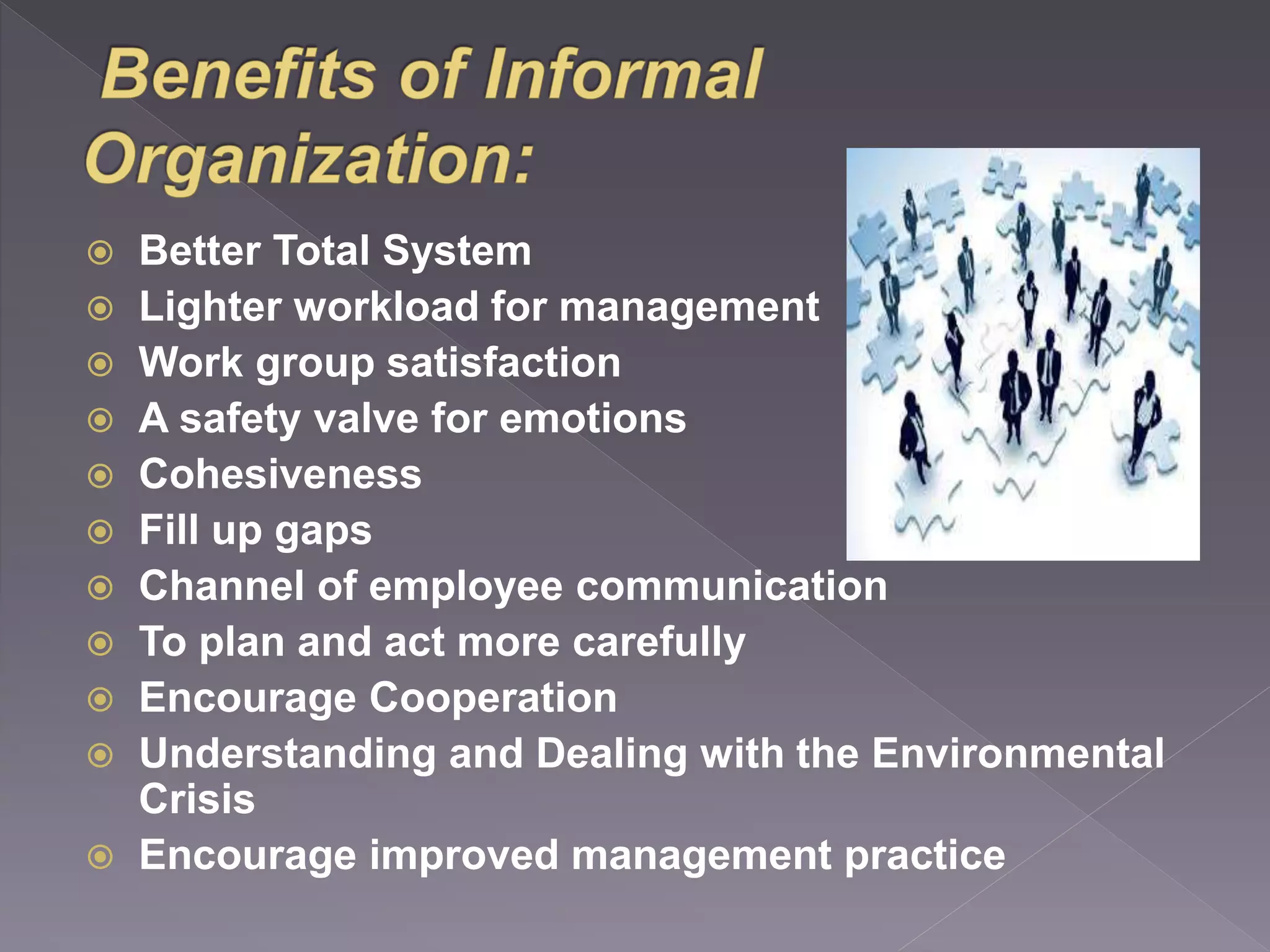 Benefits of Informal Organization:

◉ Better Total System
◉ Lighter workload for management
◉ Work group satisfaction
◉ A safety valve for emotions
◉ Cohesiveness
◉ Fill up gaps
◉ Channel of employee communication
◉ To plan and act more carefully
◉ Encourage Cooperation
◉ Understanding and Dealing with the Environmental Crisis
◉ Encourage improved management practice